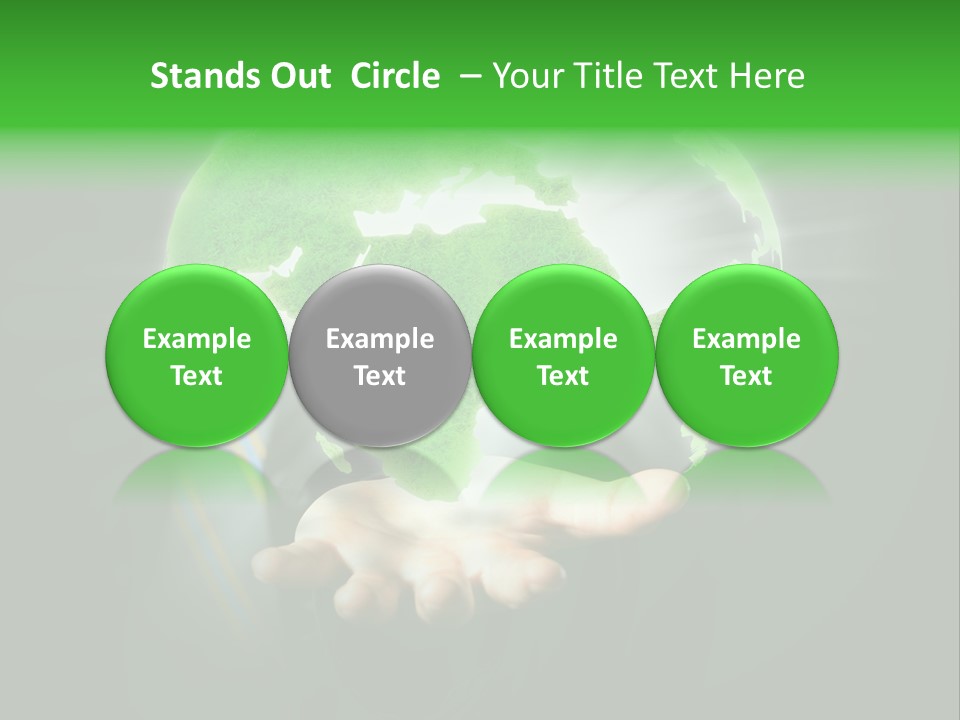 Stands Out Circle – Your Title Text Here

Example Text

Example Text

Example Text

Example Text